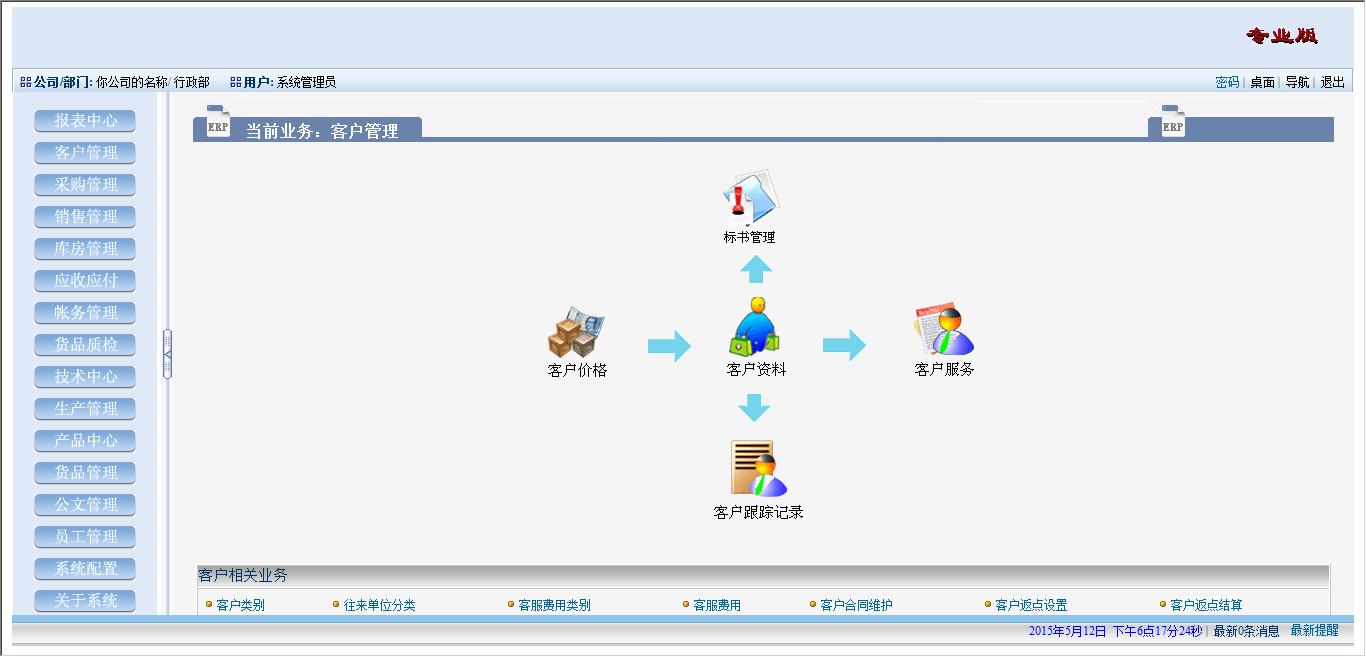 专业版

公司/部门: 你公司的名称/ 行政部  用户: 系统管理员

密码 | 桌面 | 导航 | 退出

报表中心
客户管理
采购管理
销售管理
库房管理
应收应付
帐务管理
货品质检
技术中心
生产管理
产品中心
货品管理
公文管理
员工管理
系统配置
关于系统

ERP 当前业务：客户管理 ERP

标书管理

客户价格

客户资料

客户服务

客户跟踪记录

客户相关业务

客户类别 往来单位分类 客服费用类别 客服费用 客户合同维护 客户返点设置 客户返点结算

2015年5月12日 下午6点17分24秒 | 最新0条消息 最新提醒